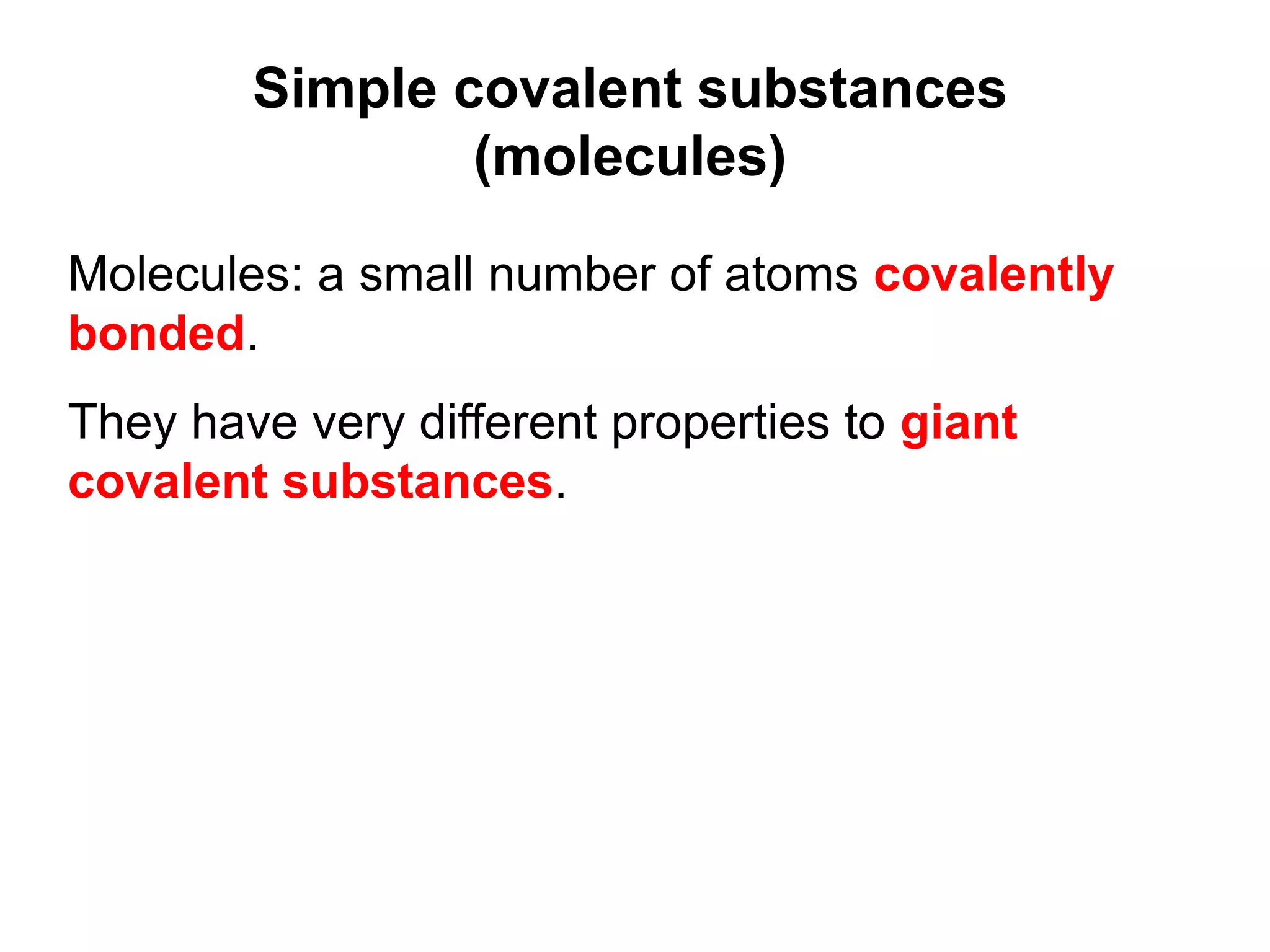 Simple covalent substances (molecules)

Molecules: a small number of atoms covalently bonded.

They have very different properties to giant covalent substances.